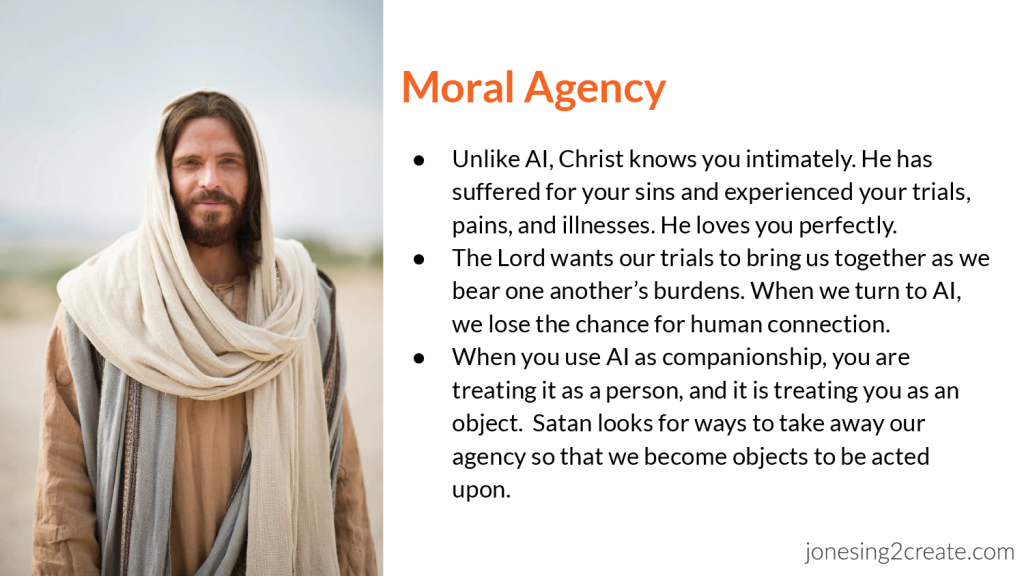 Moral Agency

● Unlike AI, Christ knows you intimately. He has suffered for your sins and experienced your trials, pains, and illnesses. He loves you perfectly.
● The Lord wants our trials to bring us together as we bear one another's burdens. When we turn to AI, we lose the chance for human connection.
● When you use AI as companionship, you are treating it as a person, and it is treating you as an object. Satan looks for ways to take away our agency so that we become objects to be acted upon.

jonesing2create.com